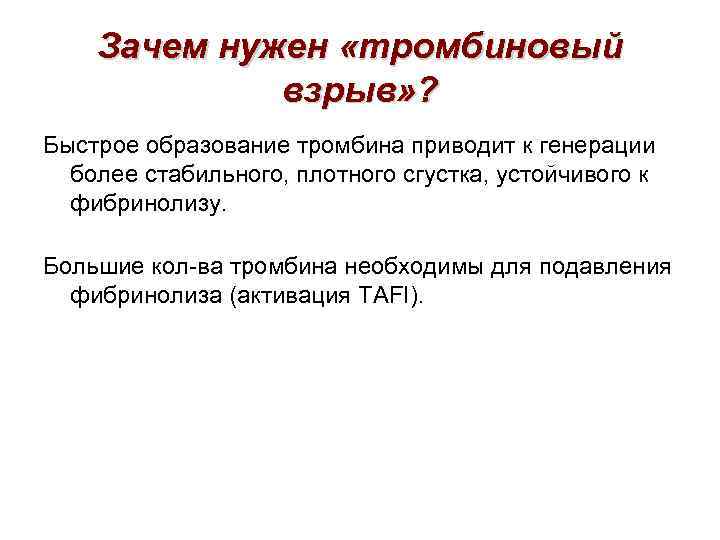 Зачем нужен «тромбиновый взрыв»?

Быстрое образование тромбина приводит к генерации более стабильного, плотного сгустка, устойчивого к фибринолизу.

Большие кол-ва тромбина необходимы для подавления фибринолиза (активация TAFI).